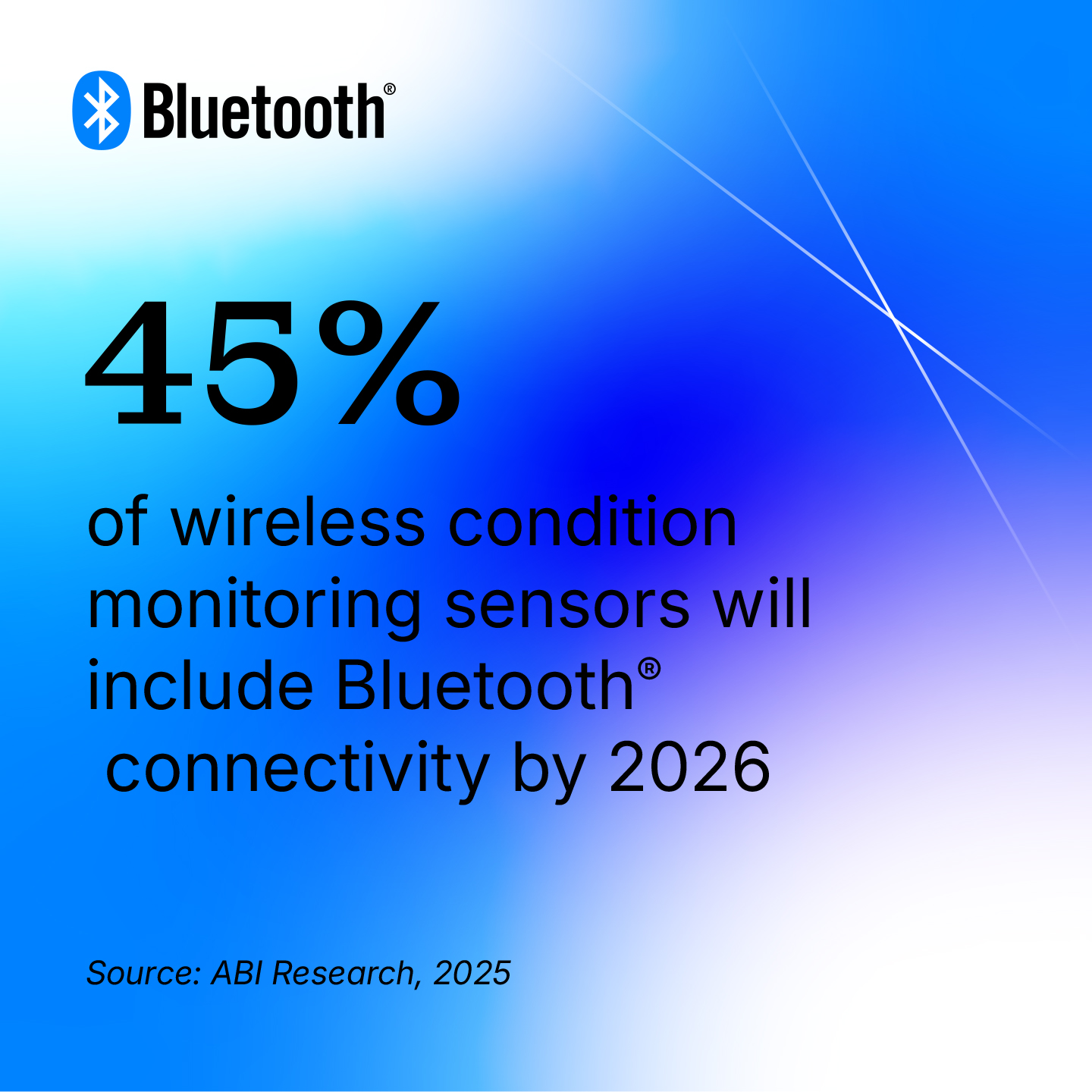 Bluetooth®

45%

of wireless condition monitoring sensors will include Bluetooth® connectivity by 2026

Source: ABI Research, 2025